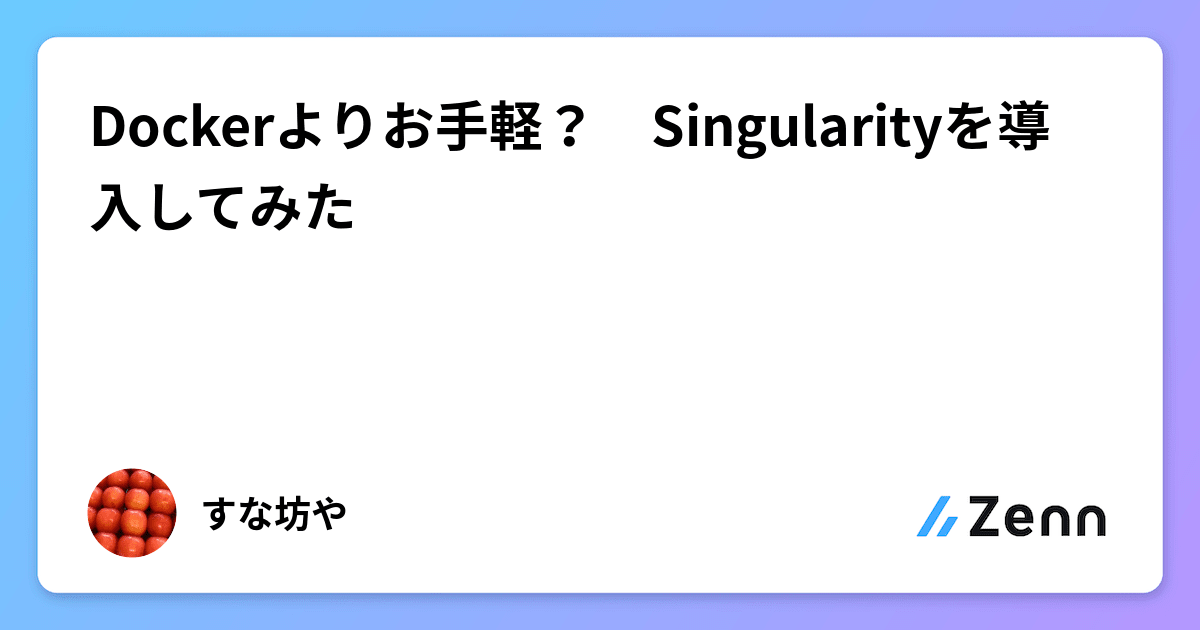 Dockerよりお手軽？　Singularityを導入してみた

すな坊や

Zenn